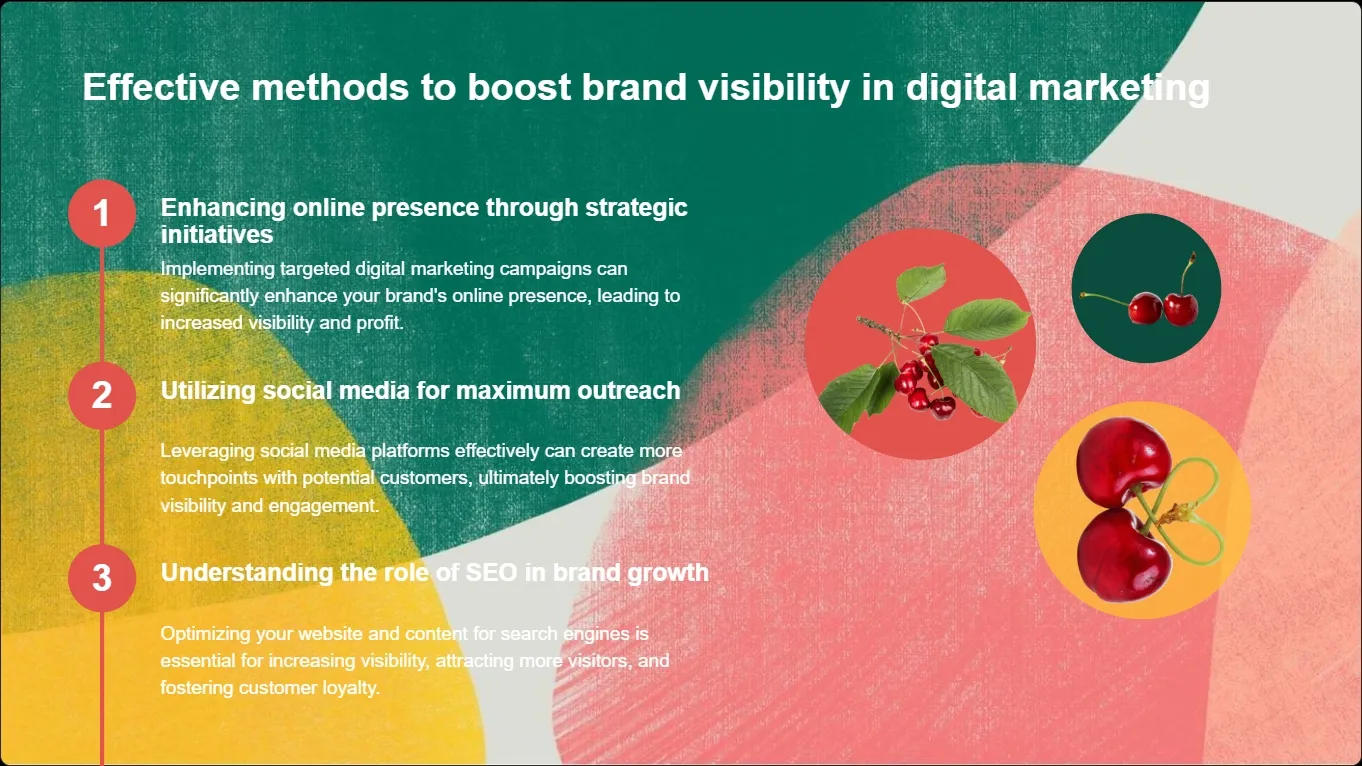 Effective methods to boost brand visibility in digital marketing

1

Enhancing online presence through strategic initiatives

Implementing targeted digital marketing campaigns can significantly enhance your brand's online presence, leading to increased visibility and profit.

2

Utilizing social media for maximum outreach

Leveraging social media platforms effectively can create more touchpoints with potential customers, ultimately boosting brand visibility and engagement.

3

Understanding the role of SEO in brand growth

Optimizing your website and content for search engines is essential for increasing visibility, attracting more visitors, and fostering customer loyalty.